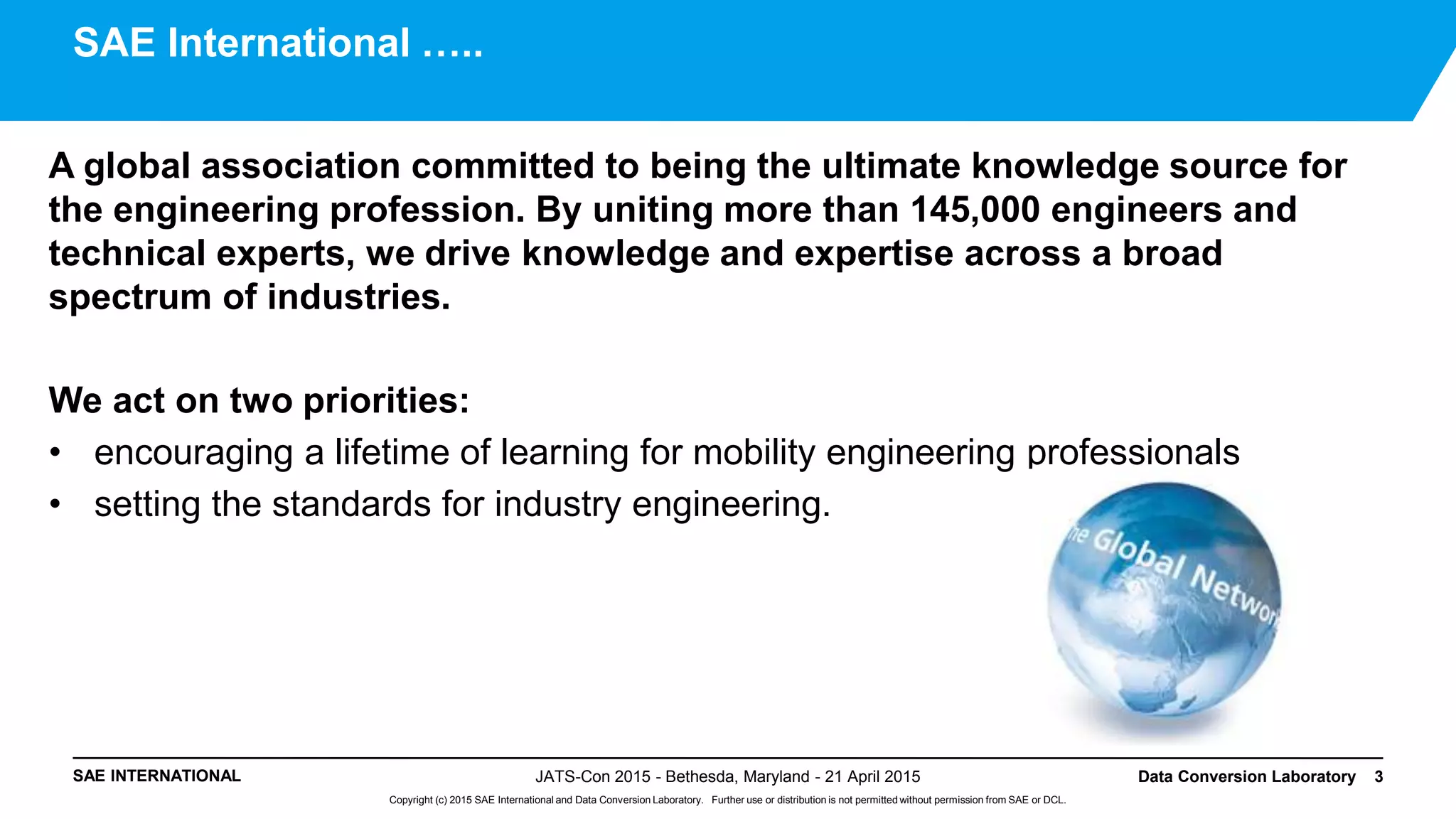 SAE International …..

A global association committed to being the ultimate knowledge source for the engineering profession. By uniting more than 145,000 engineers and technical experts, we drive knowledge and expertise across a broad spectrum of industries.

We act on two priorities:

• encouraging a lifetime of learning for mobility engineering professionals
• setting the standards for industry engineering.

he Global Networ

SAE INTERNATIONAL JATS-Con 2015 - Bethesda, Maryland - 21 April 2015 Data Conversion Laboratory 3

Copyright (c) 2015 SAE International and Data Conversion Laboratory. Further use or distribution is not permitted without permission from SAE or DCL.